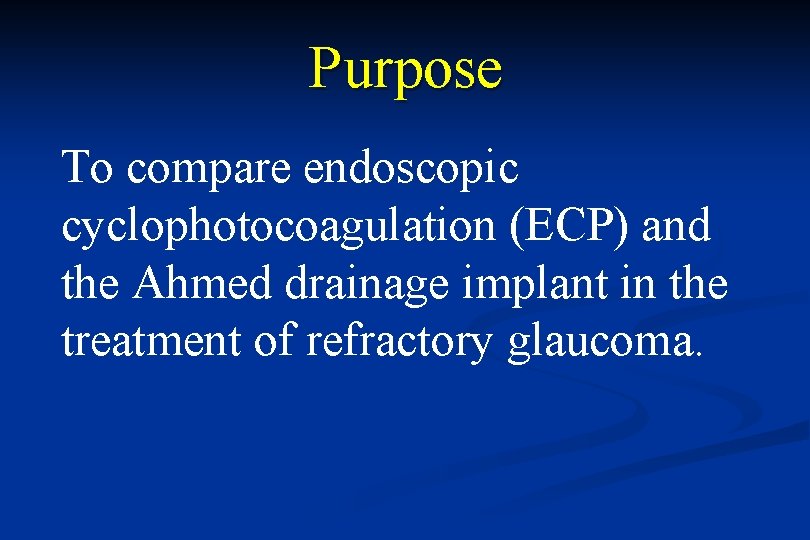 Purpose

To compare endoscopic cyclophotocoagulation (ECP) and the Ahmed drainage implant in the treatment of refractory glaucoma.